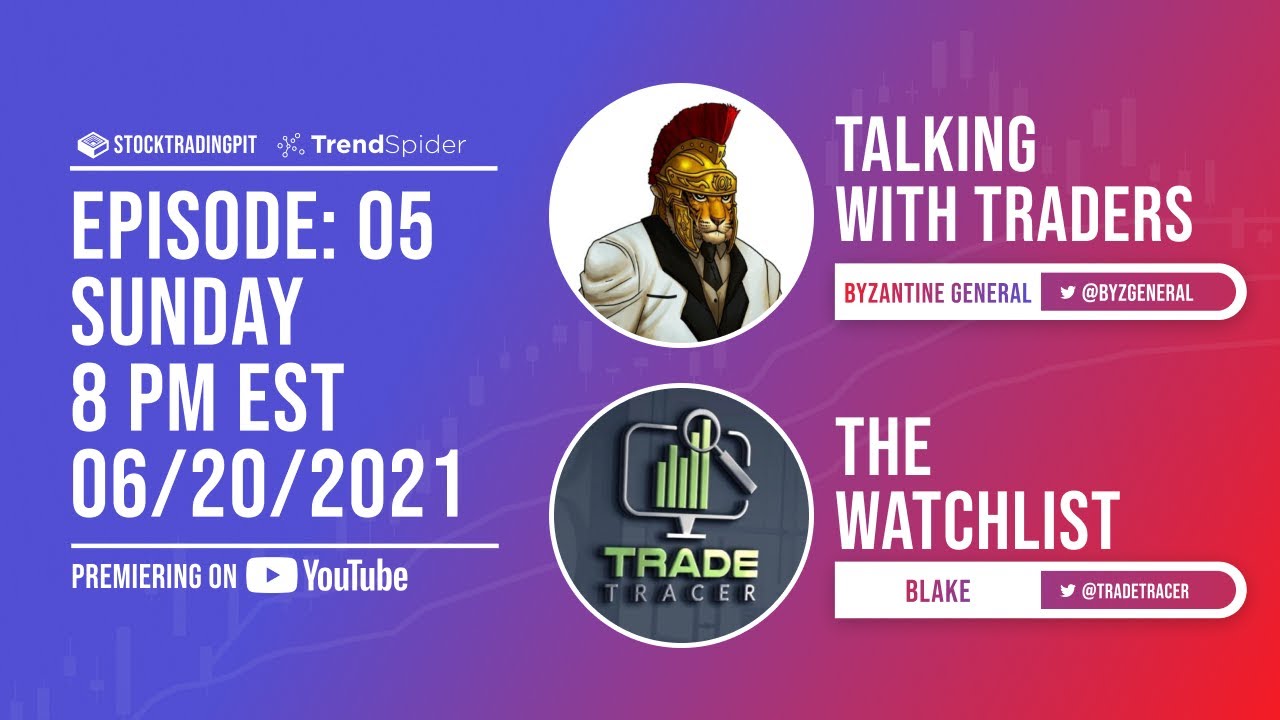 STOCKTRADINGPIT TrendSpider

EPISODE: 05
SUNDAY
8 PM EST
06/20/2021

PREMIERING ON YouTube

TALKING WITH TRADERS

BYZANTINE GENERAL @BYZGENERAL

TRADE TRACER

THE WATCHLIST

BLAKE @TRADETRACER